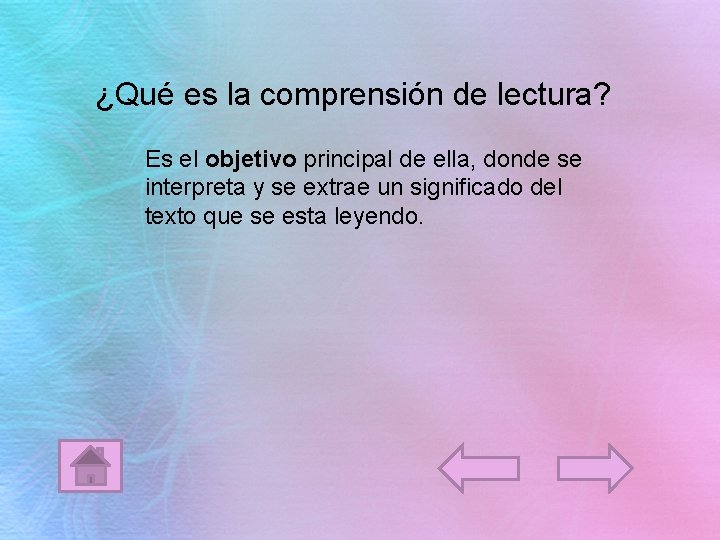 ¿Qué es la comprensión de lectura?

Es el objetivo principal de ella, donde se interpreta y se extrae un significado del texto que se esta leyendo.